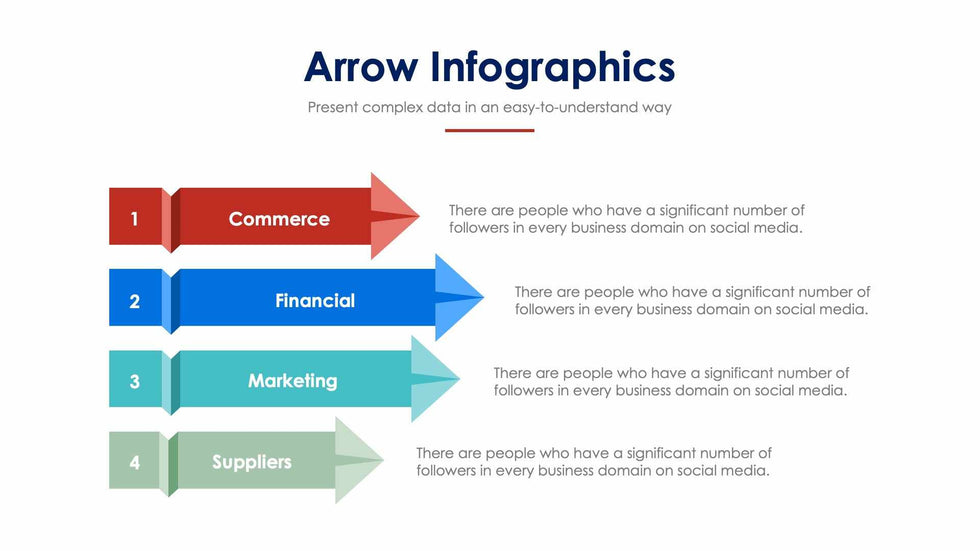 Arrow Infographics

Present complex data in an easy-to-understand way

1 Commerce

There are people who have a significant number of followers in every business domain on social media.

2 Financial

There are people who have a significant number of followers in every business domain on social media.

3 Marketing

There are people who have a significant number of followers in every business domain on social media.

4 Suppliers

There are people who have a significant number of followers in every business domain on social media.